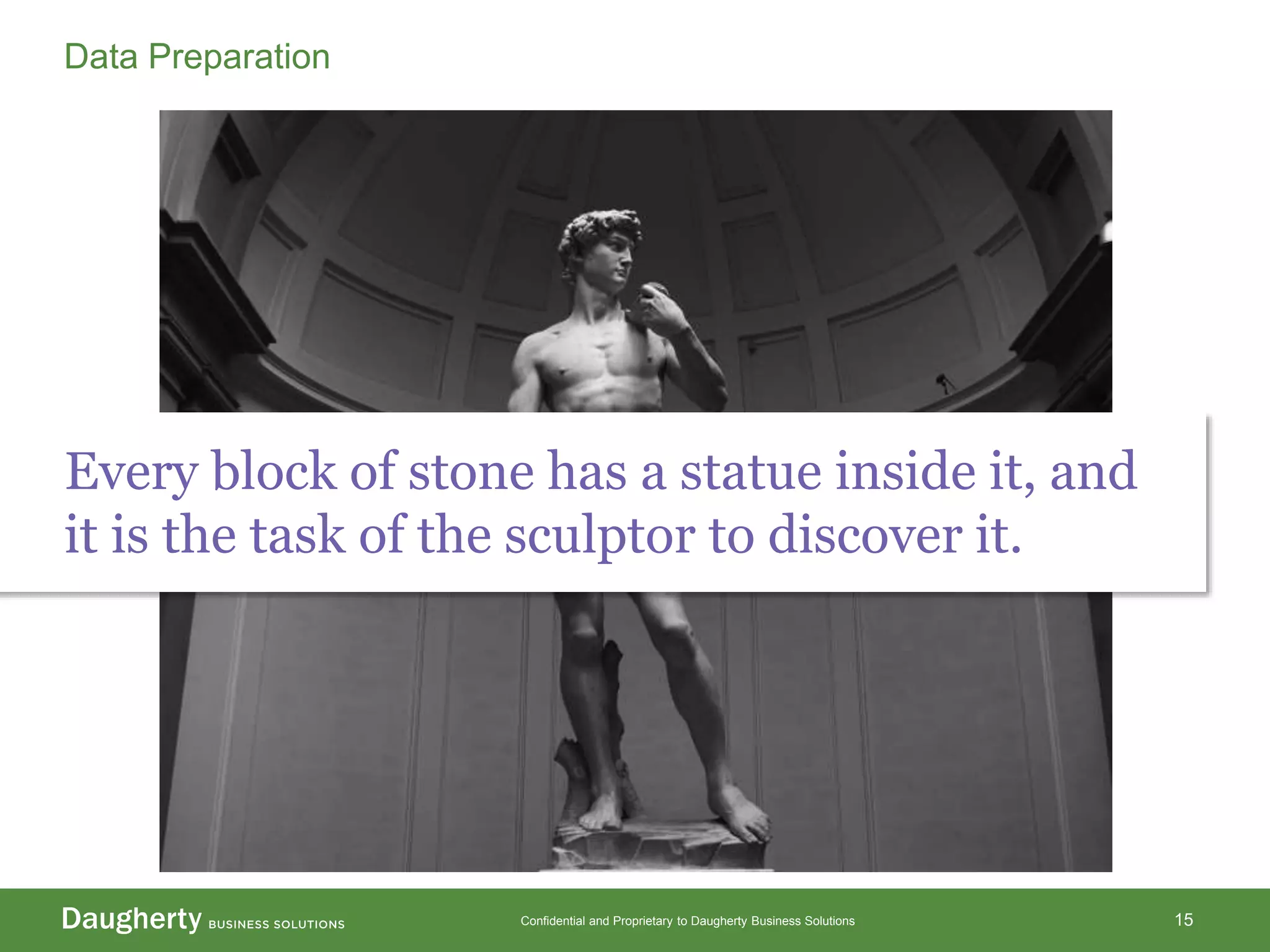 Data Preparation

Every block of stone has a statue inside it, and it is the task of the sculptor to discover it.

Daugherty BUSINESS SOLUTIONS

Confidential and Proprietary to Daugherty Business Solutions

15